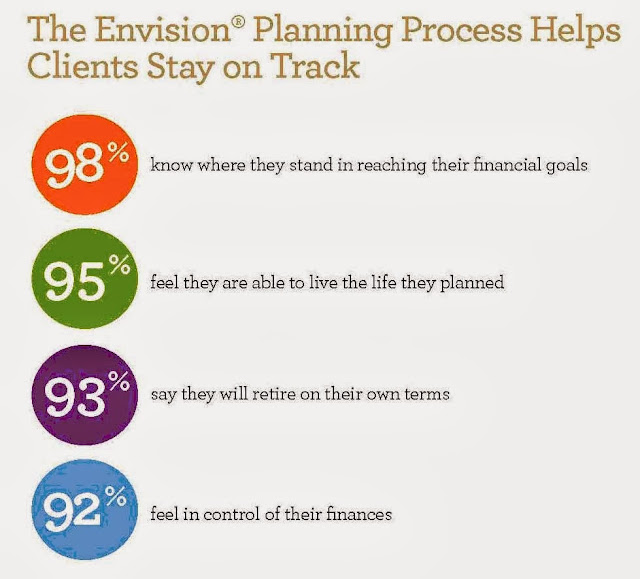 The Envision® Planning Process Helps Clients Stay on Track

98% know where they stand in reaching their financial goals

95% feel they are able to live the life they planned

93% say they will retire on their own terms

92% feel in control of their finances